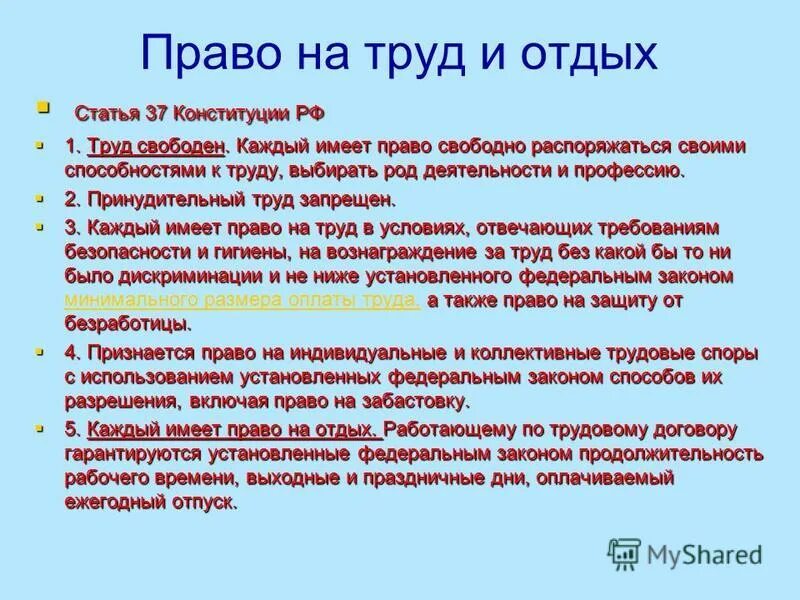 Право на труд и отдых

Статья 37 Конституции РФ

1. Труд свободен. Каждый имеет право свободно распоряжаться своими способностями к труду, выбирать род деятельности и профессию.

2. Принудительный труд запрещен.

3. Каждый имеет право на труд в условиях, отвечающих требованиям безопасности и гигиены, на вознаграждение за труд без какой бы то ни было дискриминации и не ниже установленного федеральным законом минимального размера оплаты труда, а также право на защиту от безработицы.

4. Признается право на индивидуальные и коллективные трудовые споры с использованием установленных федеральным законом способов их разрешения, включая право на забастовку.

5. Каждый имеет право на отдых. Работающему по трудовому договору гарантируются установленные федеральным законом продолжительность рабочего времени, выходные и праздничные дни, оплачиваемый ежегодный отпуск.

MyShared